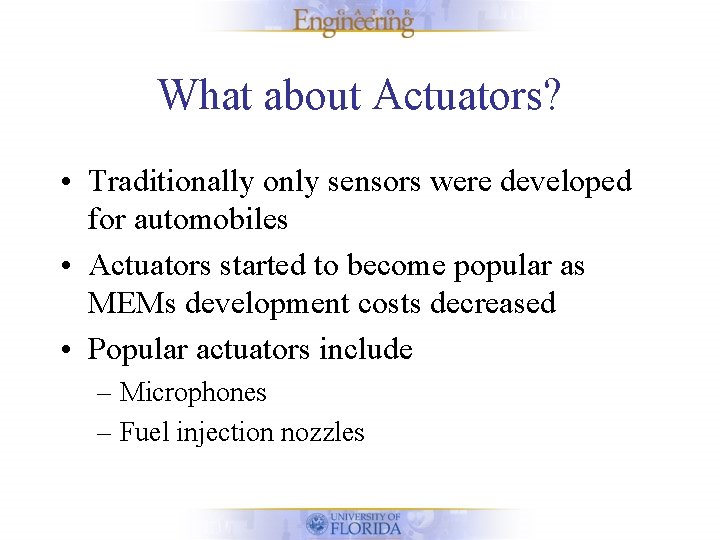 GATOR Engineering

What about Actuators?

• Traditionally only sensors were developed for automobiles

• Actuators started to become popular as MEMs development costs decreased

• Popular actuators include

– Microphones

– Fuel injection nozzles

UNIVERSITY OF FLORIDA